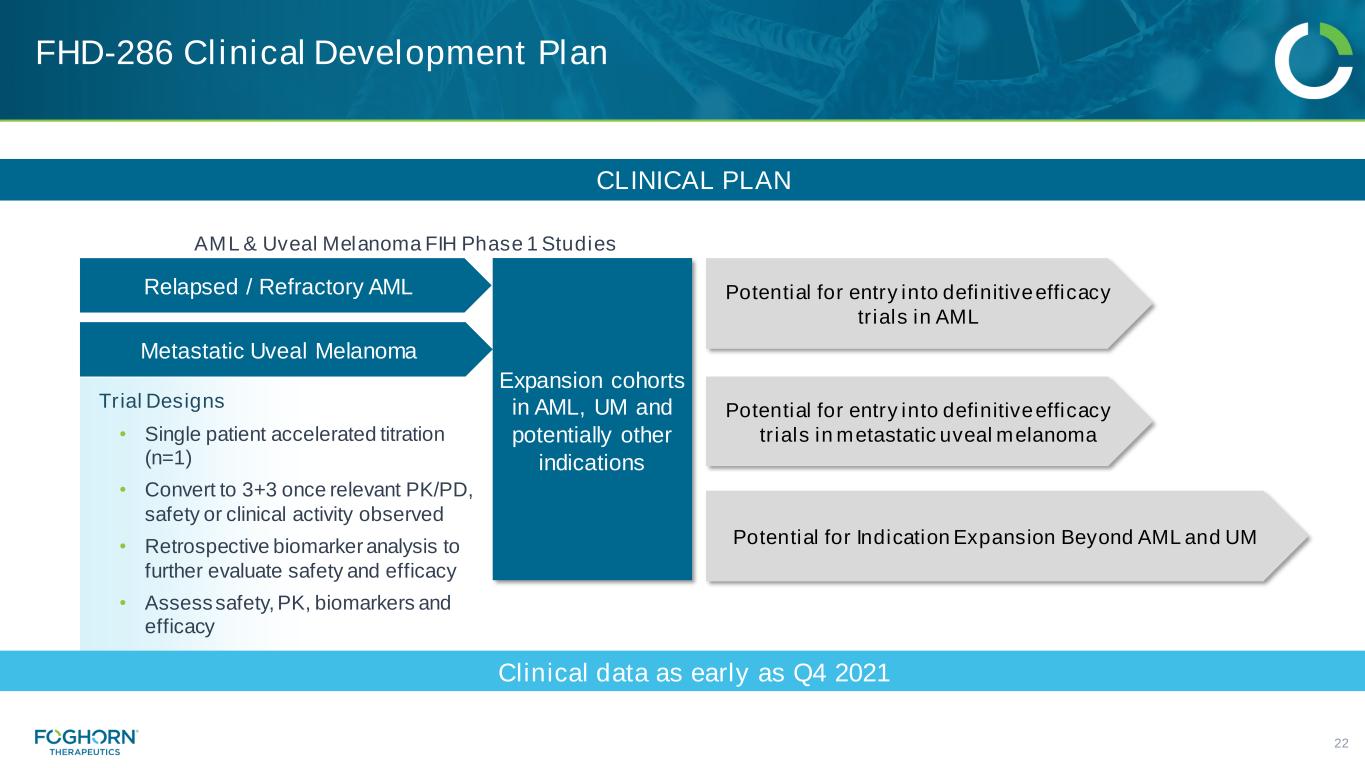 FHD-286 Clinical Development Plan

CLINICAL PLAN

AML & Uveal Melanoma FIH Phase 1 Studies

Relapsed / Refractory AML

Metastatic Uveal Melanoma

Trial Designs

• Single patient accelerated titration (n=1)

• Convert to 3+3 once relevant PK/PD, safety or clinical activity observed

• Retrospective biomarker analysis to further evaluate safety and efficacy

• Assess safety, PK, biomarkers and efficacy

Expansion cohorts in AML, UM and potentially other indications

Potential for entry into definitive efficacy trials in AML

Potential for entry into definitive efficacy trials in metastatic uveal melanoma

Potential for Indication Expansion Beyond AML and UM

Clinical data as early as Q4 2021

FOGHORN THERAPEUTICS

22